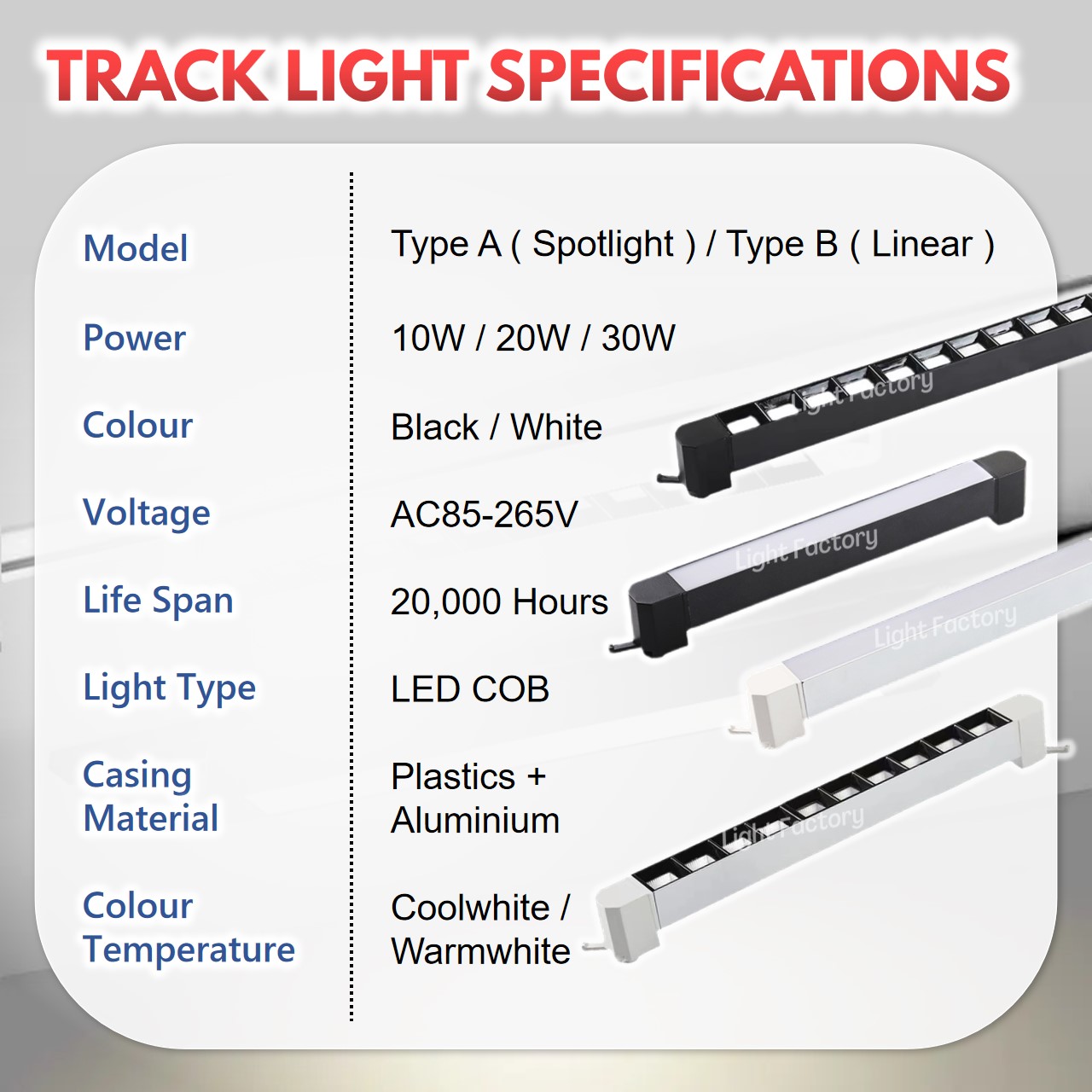 TRACK LIGHT SPECIFICATIONS

| | |
|---|---|
| Model | Type A ( Spotlight ) / Type B ( Linear ) |
| Power | 10W / 20W / 30W |
| Colour | Black / White |
| Voltage | AC85-265V |
| Life Span | 20,000 Hours |
| Light Type | LED COB |
| Casing Material | Plastics + Aluminium |
| Colour Temperature | Coolwhite / Warmwhite |

Light Factory
Light Factory
Light Factory
Light Factory